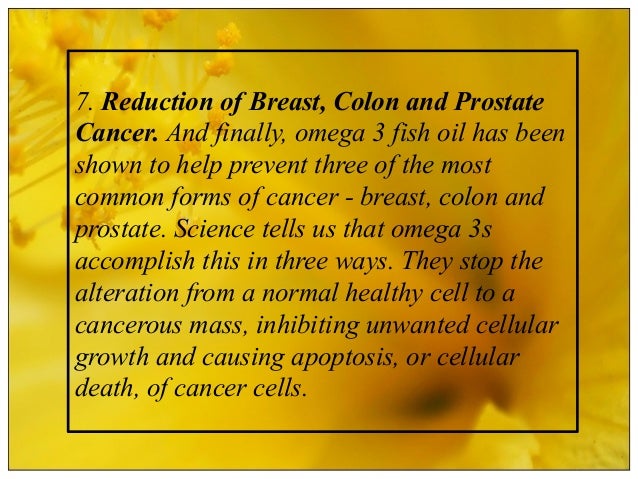 7. Reduction of Breast, Colon and Prostate Cancer. And finally, omega 3 fish oil has been shown to help prevent three of the most common forms of cancer - breast, colon and prostate. Science tells us that omega 3s accomplish this in three ways. They stop the alteration from a normal healthy cell to a cancerous mass, inhibiting unwanted cellular growth and causing apoptosis, or cellular death, of cancer cells.